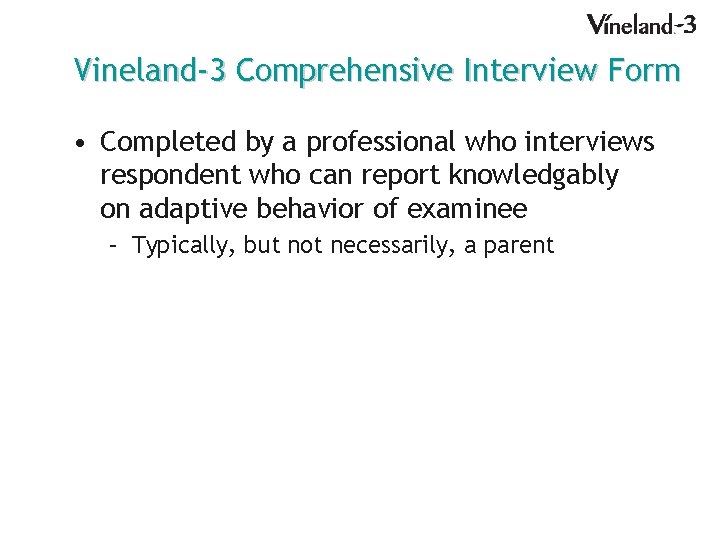 Vineland-3

Vineland-3 Comprehensive Interview Form

• Completed by a professional who interviews respondent who can report knowledgably on adaptive behavior of examinee

- Typically, but not necessarily, a parent